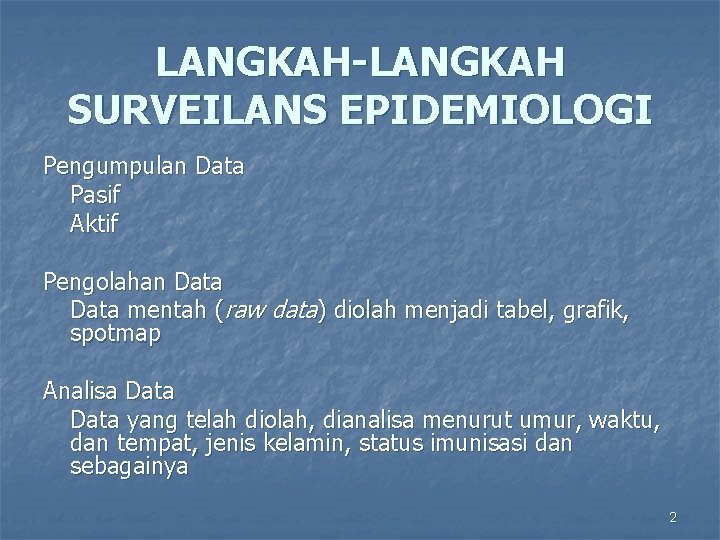 LANGKAH-LANGKAH SURVEILANS EPIDEMIOLOGI

Pengumpulan Data
Pasif
Aktif

Pengolahan Data
Data mentah (raw data) diolah menjadi tabel, grafik, spotmap

Analisa Data
Data yang telah diolah, dianalisa menurut umur, waktu, dan tempat, jenis kelamin, status imunisasi dan sebagainya

2